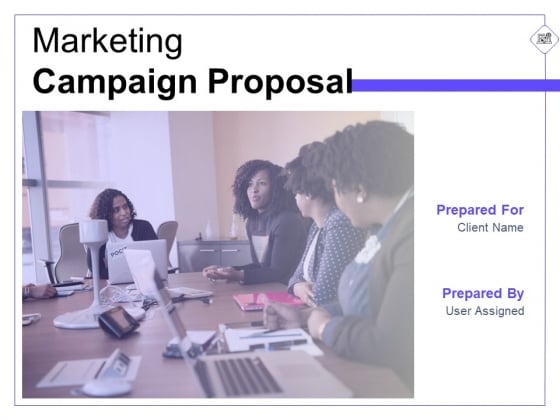 Marketing
Campaign Proposal

Prepared For
Client Name

Prepared By
User Assigned